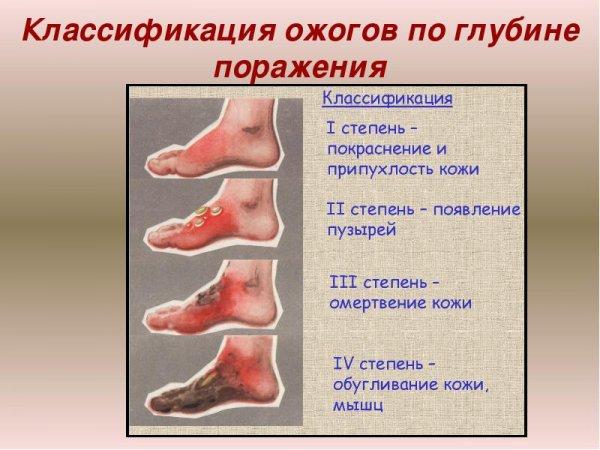 Классификация ожогов по глубине поражения

Классификация

I степень – покраснение и припухлость кожи

II степень – появление пузырей

III степень – омертвение кожи

IV степень – обугливание кожи, мышц